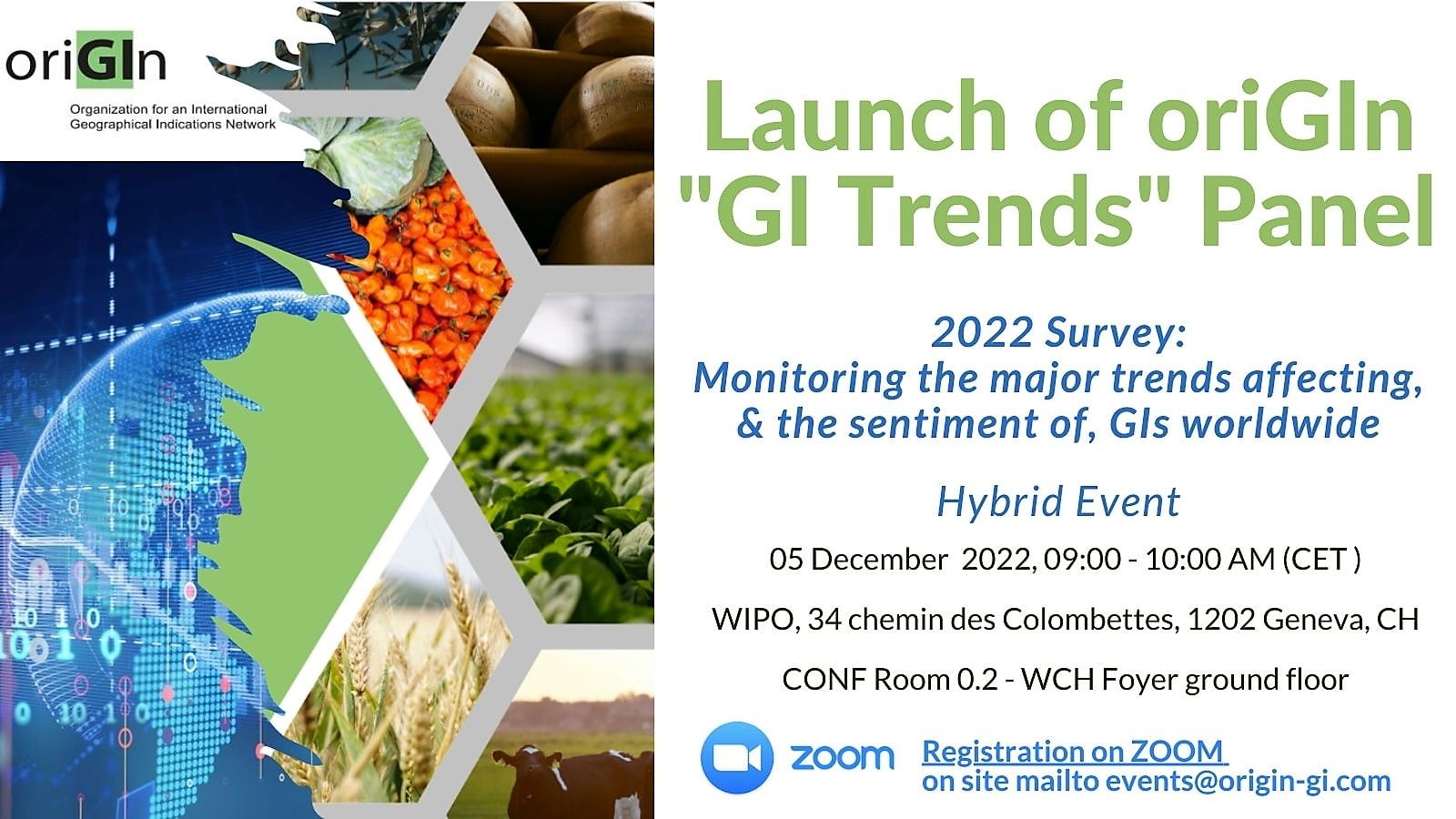 oriGIn
Organization for an International Geographical Indications Network

Launch of oriGIn "GI Trends" Panel

2022 Survey:
Monitoring the major trends affecting, & the sentiment of, GIs worldwide

Hybrid Event

05 December 2022, 09:00 - 10:00 AM (CET )

WIPO, 34 chemin des Colombettes, 1202 Geneva, CH

CONF Room 0.2 - WCH Foyer ground floor

zoom

Registration on ZOOM
on site mailto events@origin-gi.com